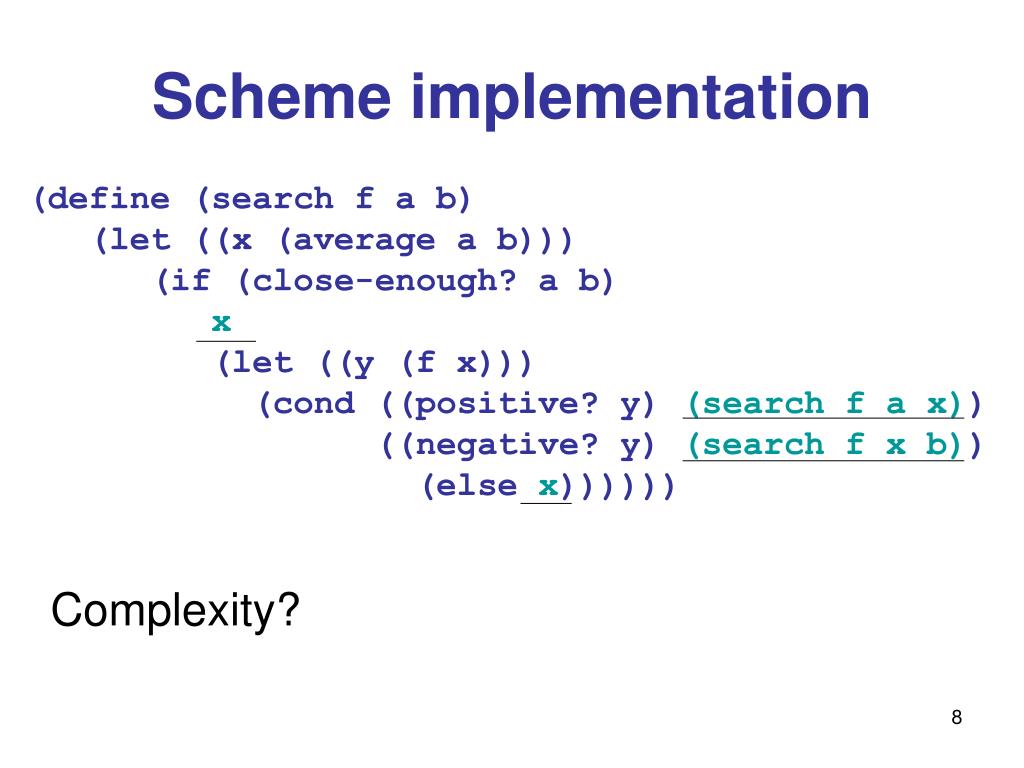 Scheme implementation

(define (search f a b)
  (let ((x (average a b)))
    (if (close-enough? a b)
      x
      (let ((y (f x)))
        (cond ((positive? y) (search f a x))
              ((negative? y) (search f x b))
              (else x))))))

Complexity?

8